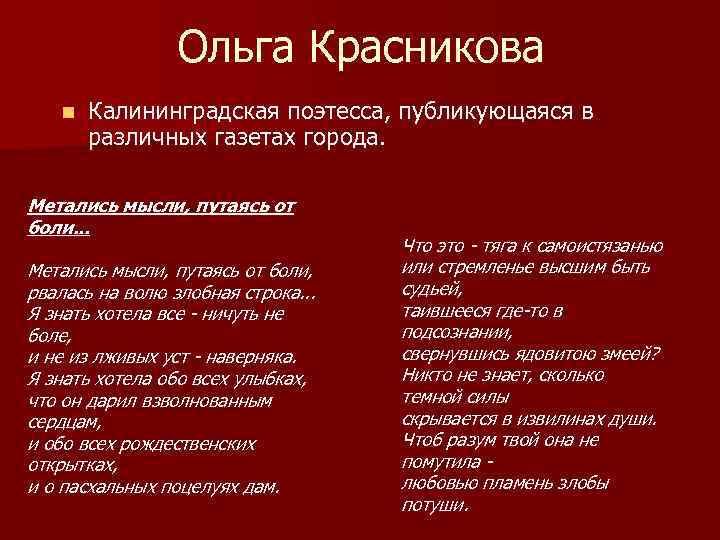 Ольга Красникова

Калининградская поэтесса, публикующаяся в различных газетах города.

Метались мысли, путаясь от боли...

Метались мысли, путаясь от боли,
рвалась на волю злобная строка...
Я знать хотела все - ничуть не боле,
и не из лживых уст - наверняка.
Я знать хотела обо всех улыбках,
что он дарил взволнованным сердцам,
и обо всех рождественских открытках,
и о пасхальных поцелуях дам.

Что это - тяга к самоистязанью
или стремленье высшим быть судьей,
таившееся где-то в подсознании,
свернувшись ядовитою змеей?
Никто не знает, сколько темной силы
скрывается в извилинах души.
Чтоб разум твой она не помутила -
любовью пламень злобы потуши.